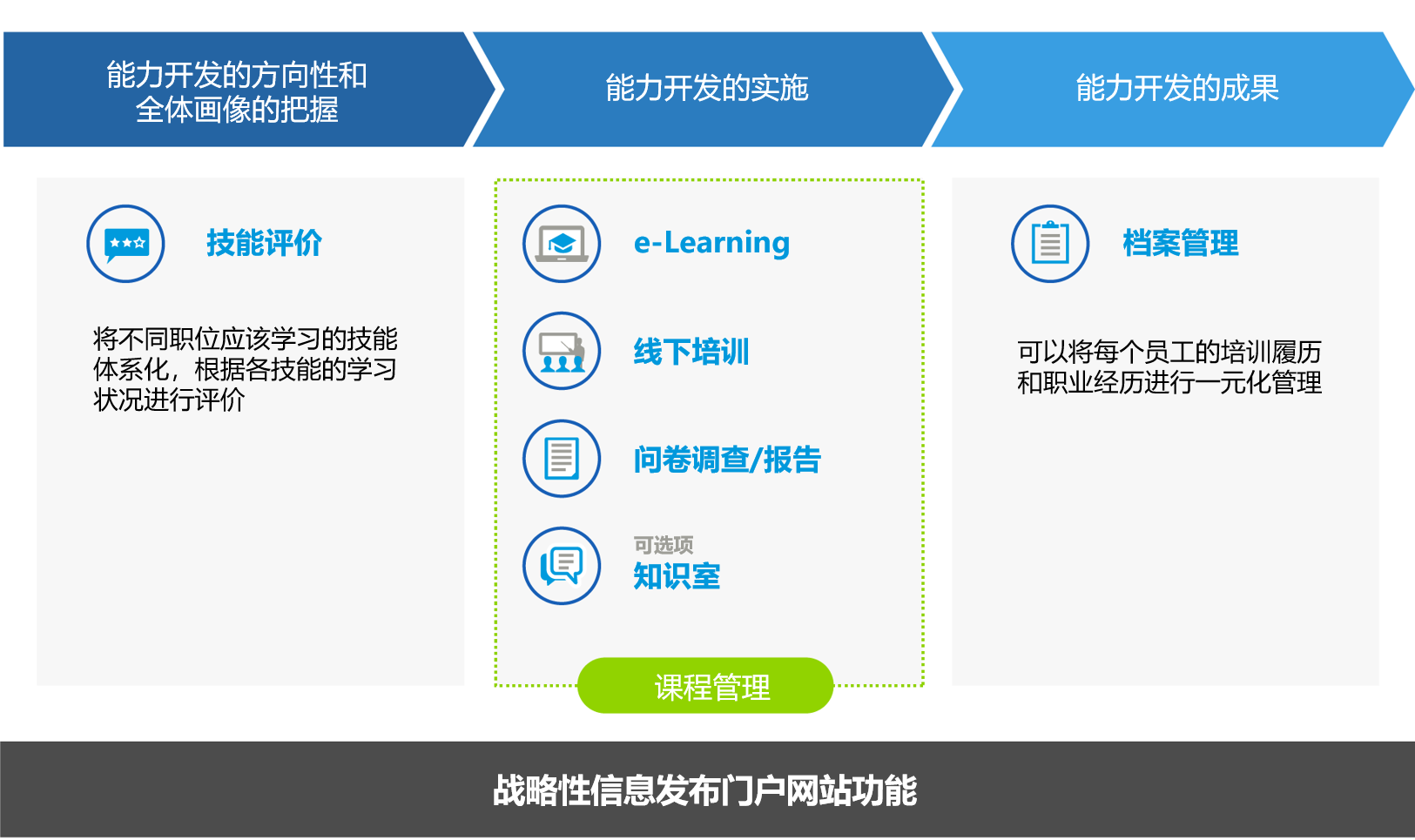 能力开发的方向性和全体画像的把握

能力开发的实施

能力开发的成果

技能评价

将不同职位应该学习的技能体系化，根据各技能的学习状况进行评价

e-Learning

线下培训

问卷调查/报告

可选项
知识室

课程管理

档案管理

可以将每个员工的培训履历和职业经历进行一元化管理

战略性信息发布门户网站功能